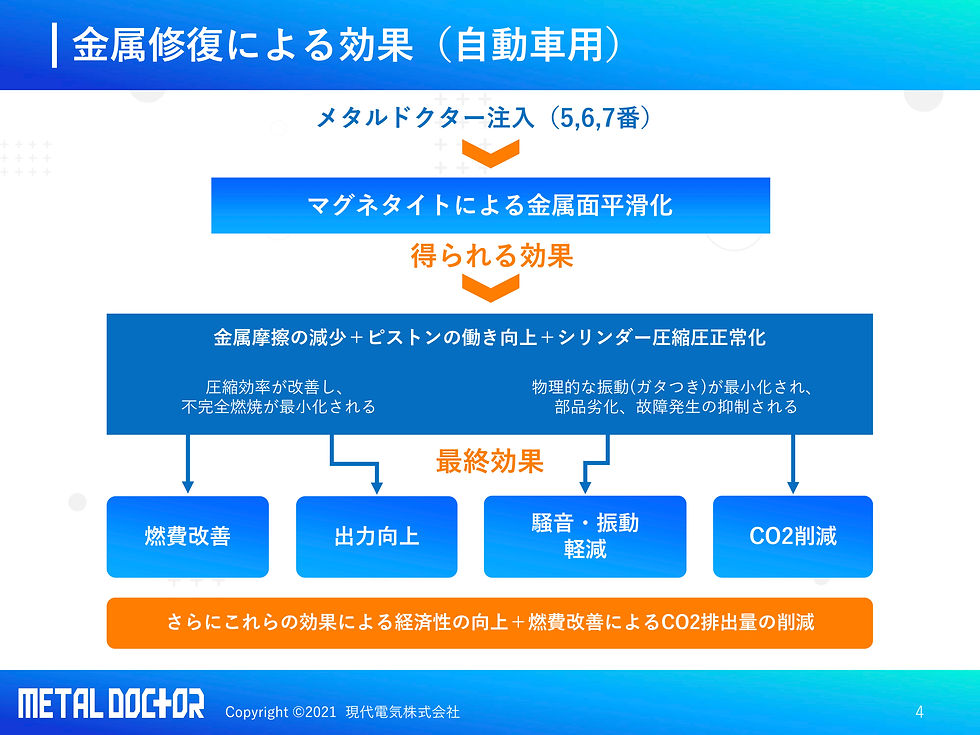 金属修復による効果（自動車用）

メタルドクター注入（5,6,7番）

マグネタイトによる金属面平滑化

得られる効果

金属摩擦の減少＋ピストンの働き向上＋シリンダー圧縮圧正常化

圧縮効率が改善し、不完全燃焼が最小化される

物理的な振動(ガタつき)が最小化され、部品劣化、故障発生の抑制される

最終効果

燃費改善

出力向上

騒音・振動軽減

CO2削減

さらにこれらの効果による経済性の向上＋燃費改善によるCO2排出量の削減

METAL DOCTOR

Copyright ©2021 現代電気株式会社

4